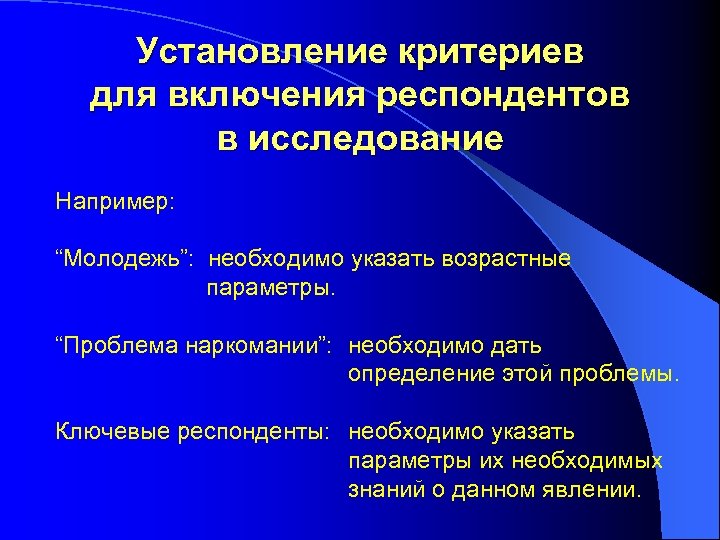 Установление критериев для включения респондентов в исследование

Например:

“Молодежь”: необходимо указать возрастные параметры.

“Проблема наркомании”: необходимо дать определение этой проблемы.

Ключевые респонденты: необходимо указать параметры их необходимых знаний о данном явлении.